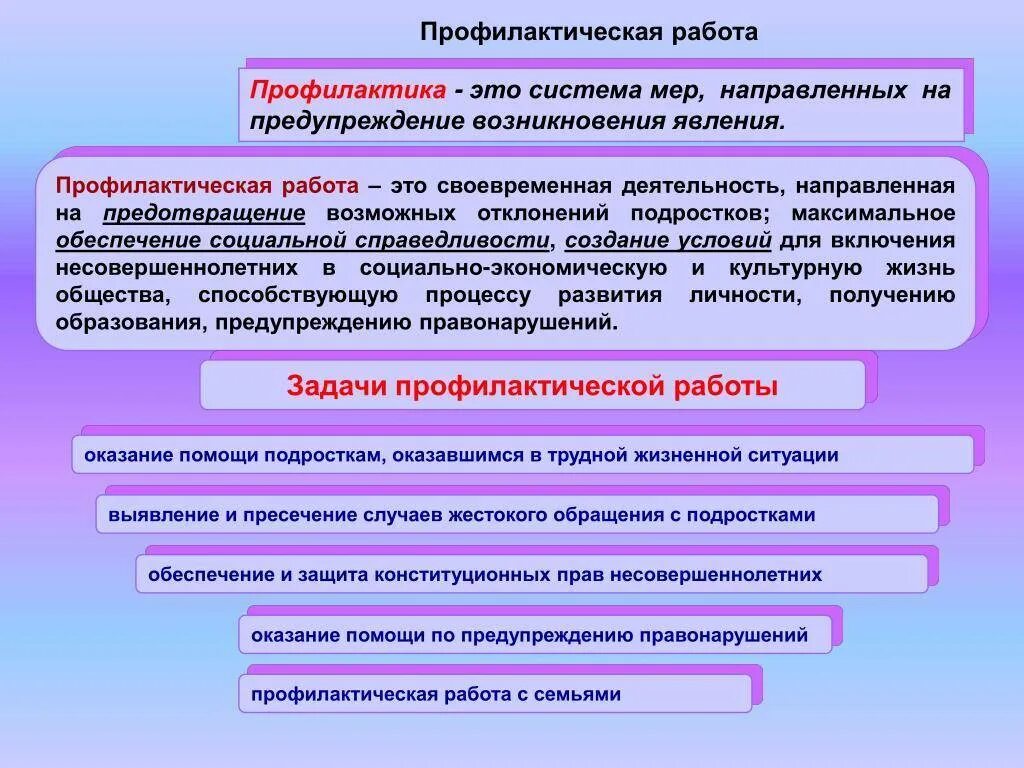 Профилактическая работа

Профилактика - это система мер, направленных на предупреждение возникновения явления.

Профилактическая работа – это своевременная деятельность, направленная на предотвращение возможных отклонений подростков; максимальное обеспечение социальной справедливости, создание условий для включения несовершеннолетних в социально-экономическую и культурную жизнь общества, способствующую процессу развития личности, получению образования, предупреждению правонарушений.

Задачи профилактической работы

оказание помощи подросткам, оказавшимся в трудной жизненной ситуации

выявление и пресечение случаев жестокого обращения с подростками

обеспечение и защита конституционных прав несовершеннолетних

оказание помощи по предупреждению правонарушений

профилактическая работа с семьями